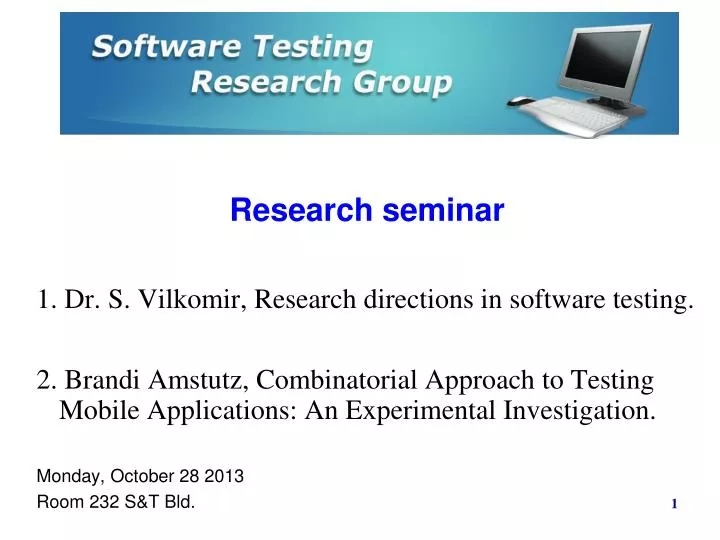 Software Testing
Research Group

Research seminar

1. Dr. S. Vilkomir, Research directions in software testing.

2. Brandi Amstutz, Combinatorial Approach to Testing Mobile Applications: An Experimental Investigation.

Monday, October 28 2013
Room 232 S&T Bld.

1